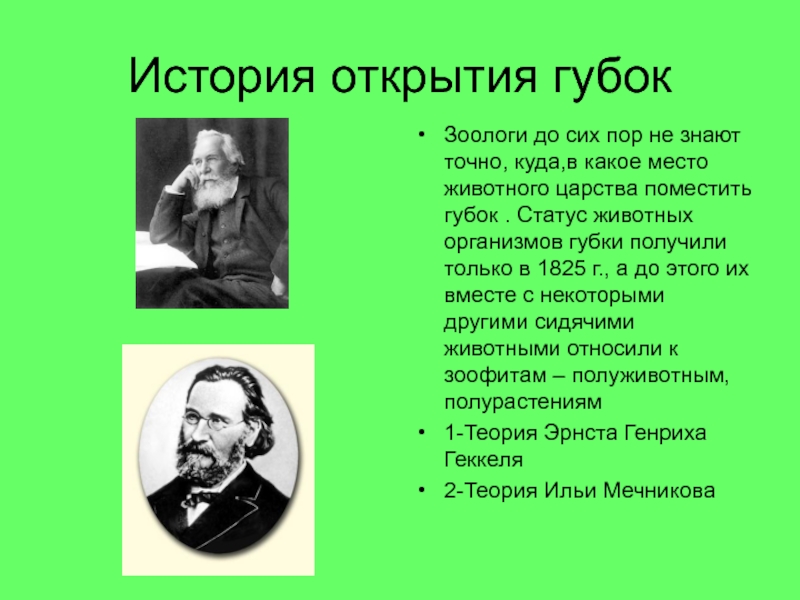 История открытия губок

• Зоологи до сих пор не знают точно, куда,в какое место животного царства поместить губок . Статус животных организмов губки получили только в 1825 г., а до этого их вместе с некоторыми другими сидячими животными относили к зоофитам – полуживотным, полурастениям

• 1-Теория Эрнста Генриха Геккеля

• 2-Теория Ильи Мечникова